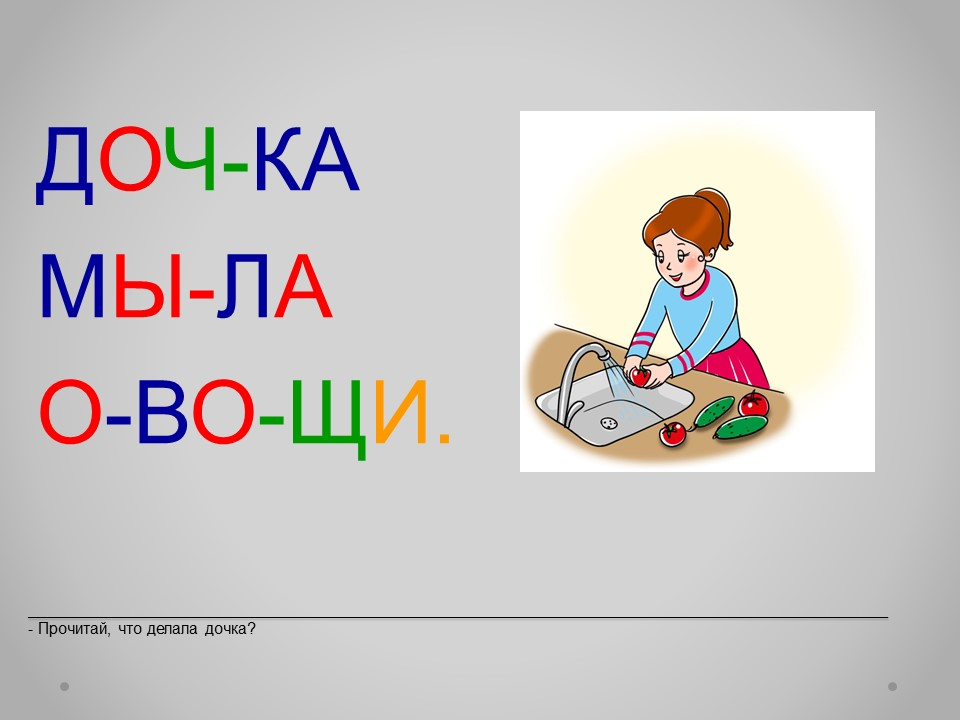 ДОЧ-КА
МЫ-ЛА
О-ВО-ЩИ.

- Прочитай, что делала дочка?